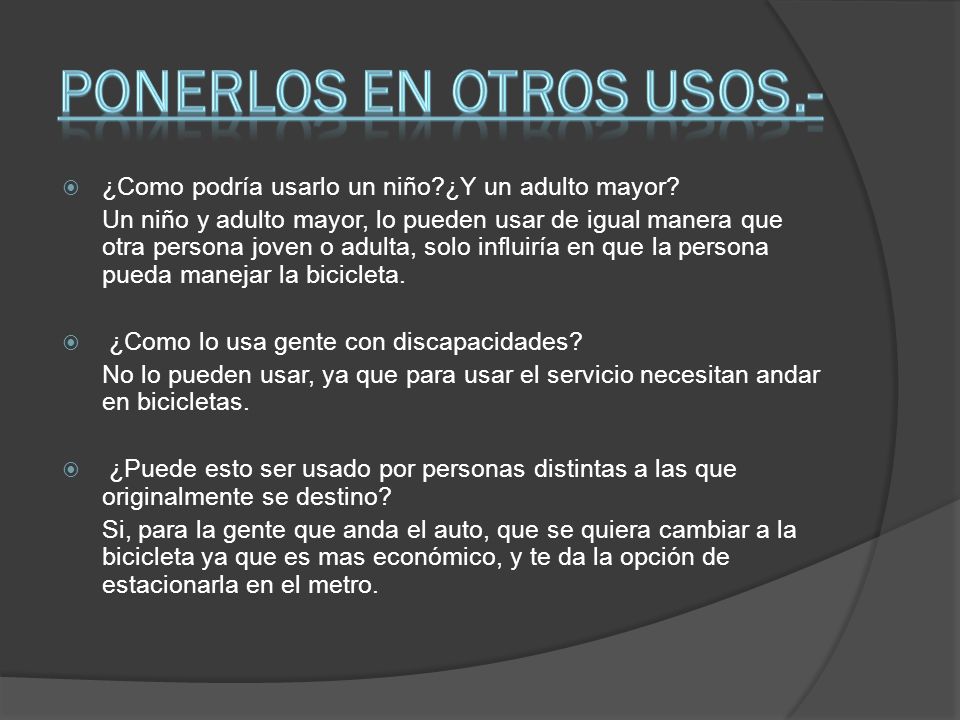 PONERLOS EN OTROS USOS.-

¿Como podría usarlo un niño?¿Y un adulto mayor?

Un niño y adulto mayor, lo pueden usar de igual manera que otra persona joven o adulta, solo influiría en que la persona pueda manejar la bicicleta.

¿Como lo usa gente con discapacidades?

No lo pueden usar, ya que para usar el servicio necesitan andar en bicicletas.

¿Puede esto ser usado por personas distintas a las que originalmente se destino?

Si, para la gente que anda el auto, que se quiera cambiar a la bicicleta ya que es mas económico, y te da la opción de estacionarla en el metro.